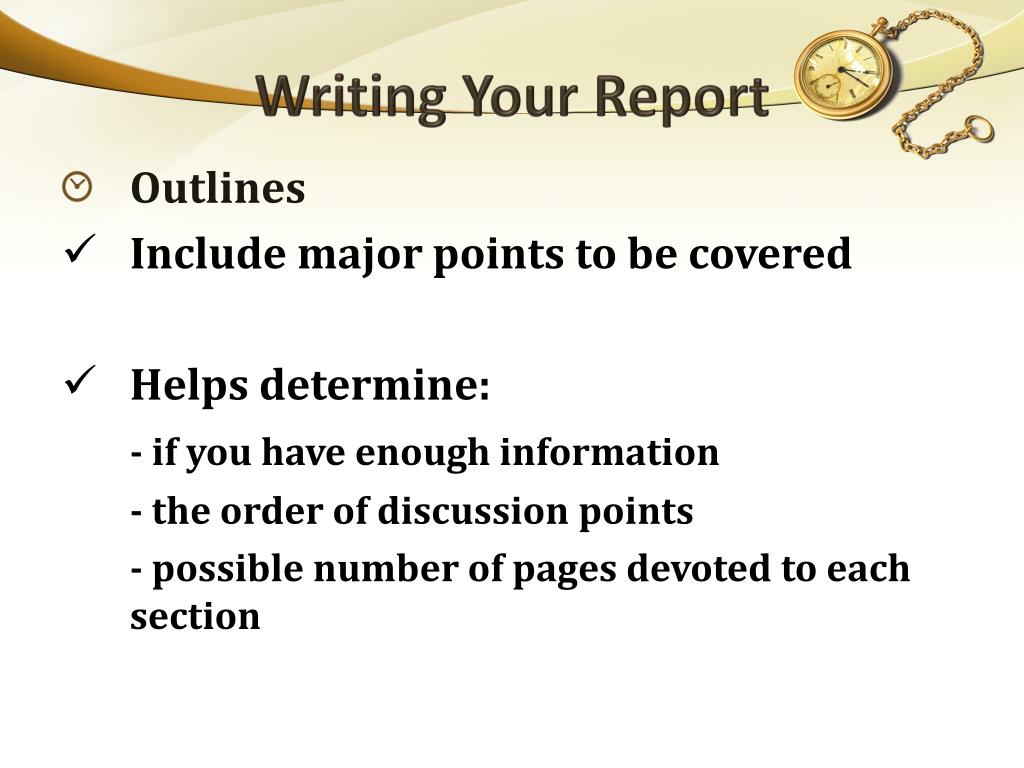 Writing Your Report

Outlines

✓ Include major points to be covered

✓ Helps determine:

- if you have enough information

- the order of discussion points

- possible number of pages devoted to each section